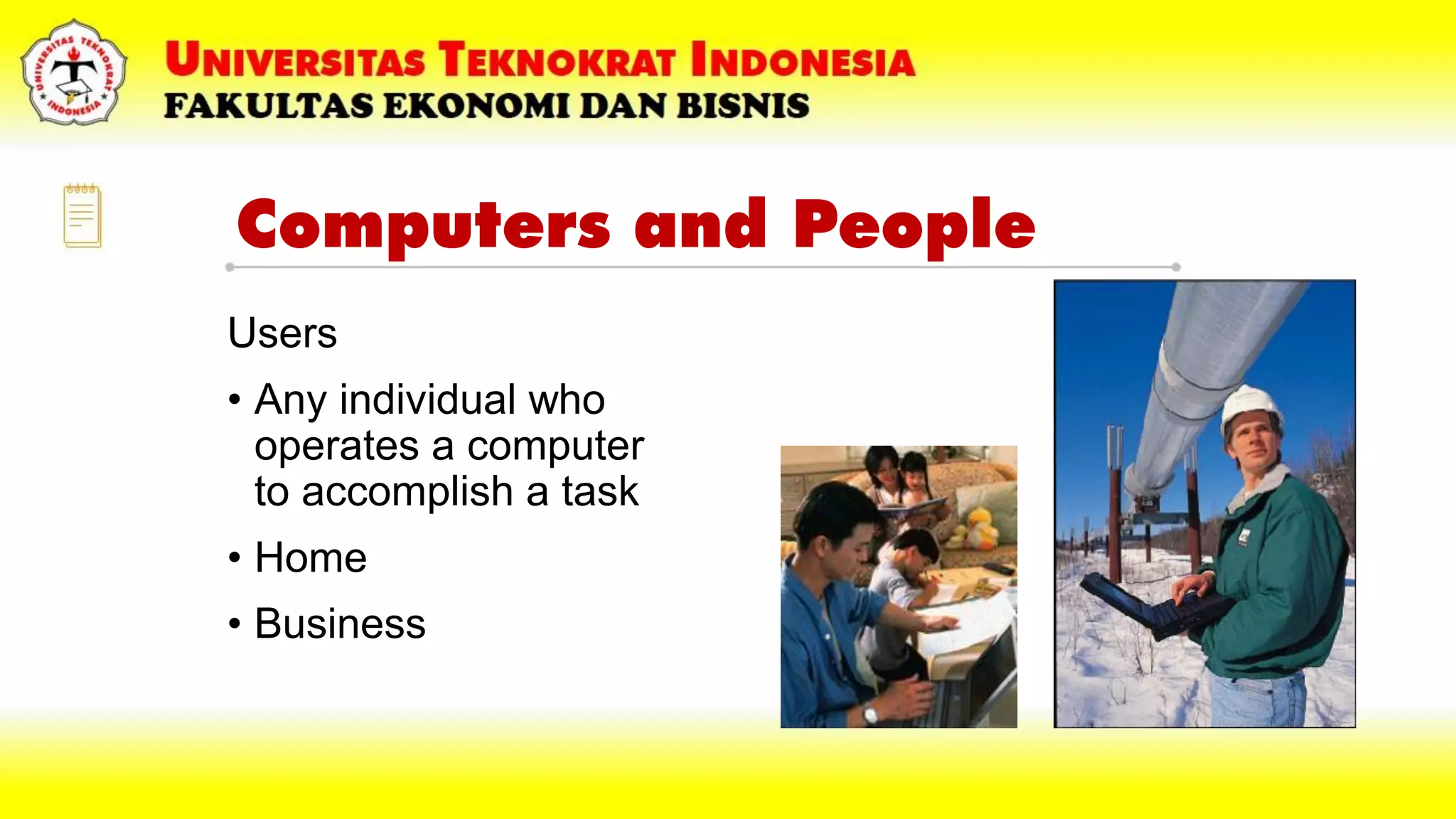 UNIVERSITAS TEKNOKRAT INDONESIA

UNIVERSITAS TEKNOKRAT INDONESIA
FAKULTAS EKONOMI DAN BISNIS

Computers and People

Users

• Any individual who operates a computer to accomplish a task
• Home
• Business